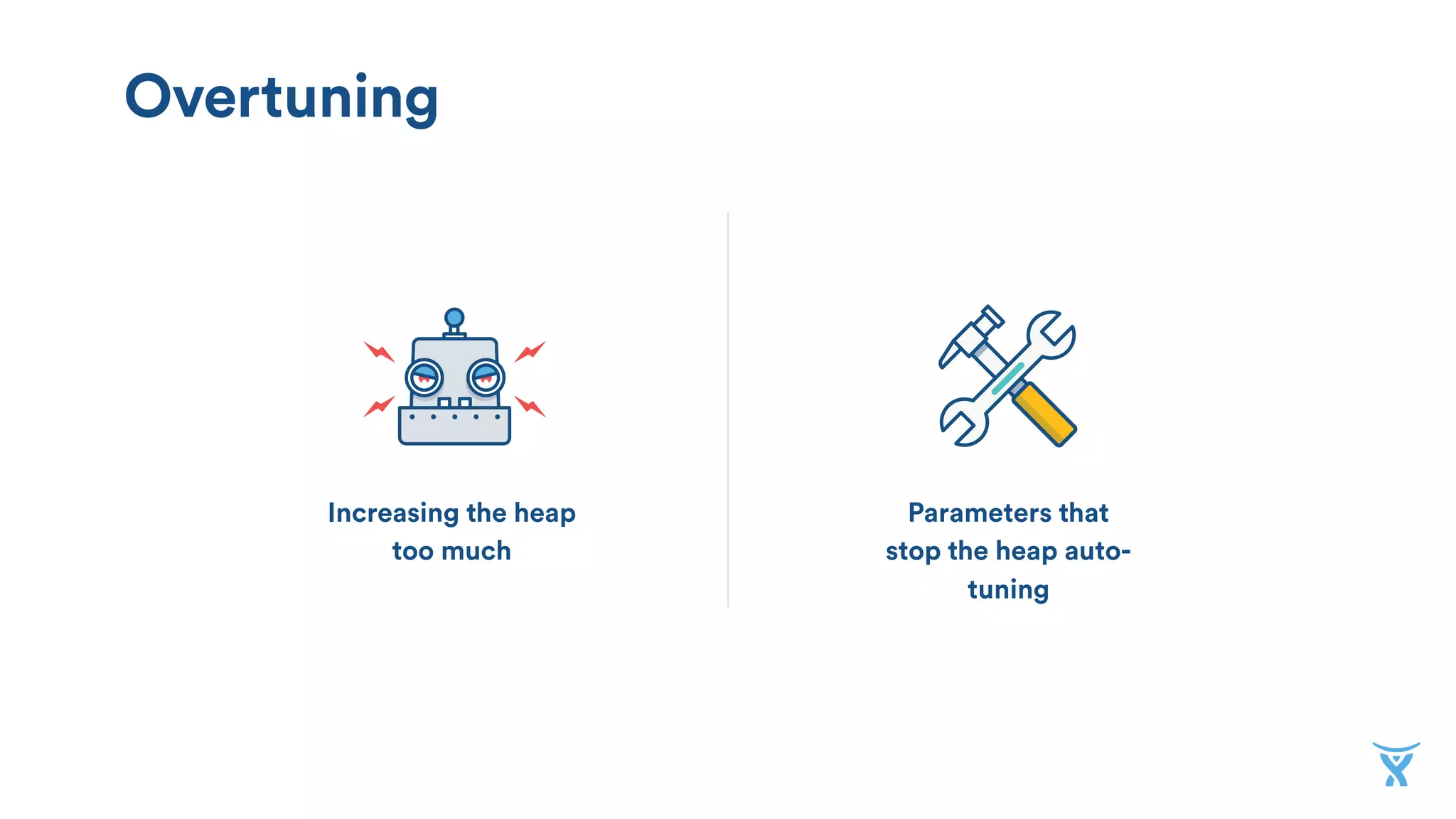 Overtuning

Increasing the heap too much

Parameters that stop the heap auto-tuning